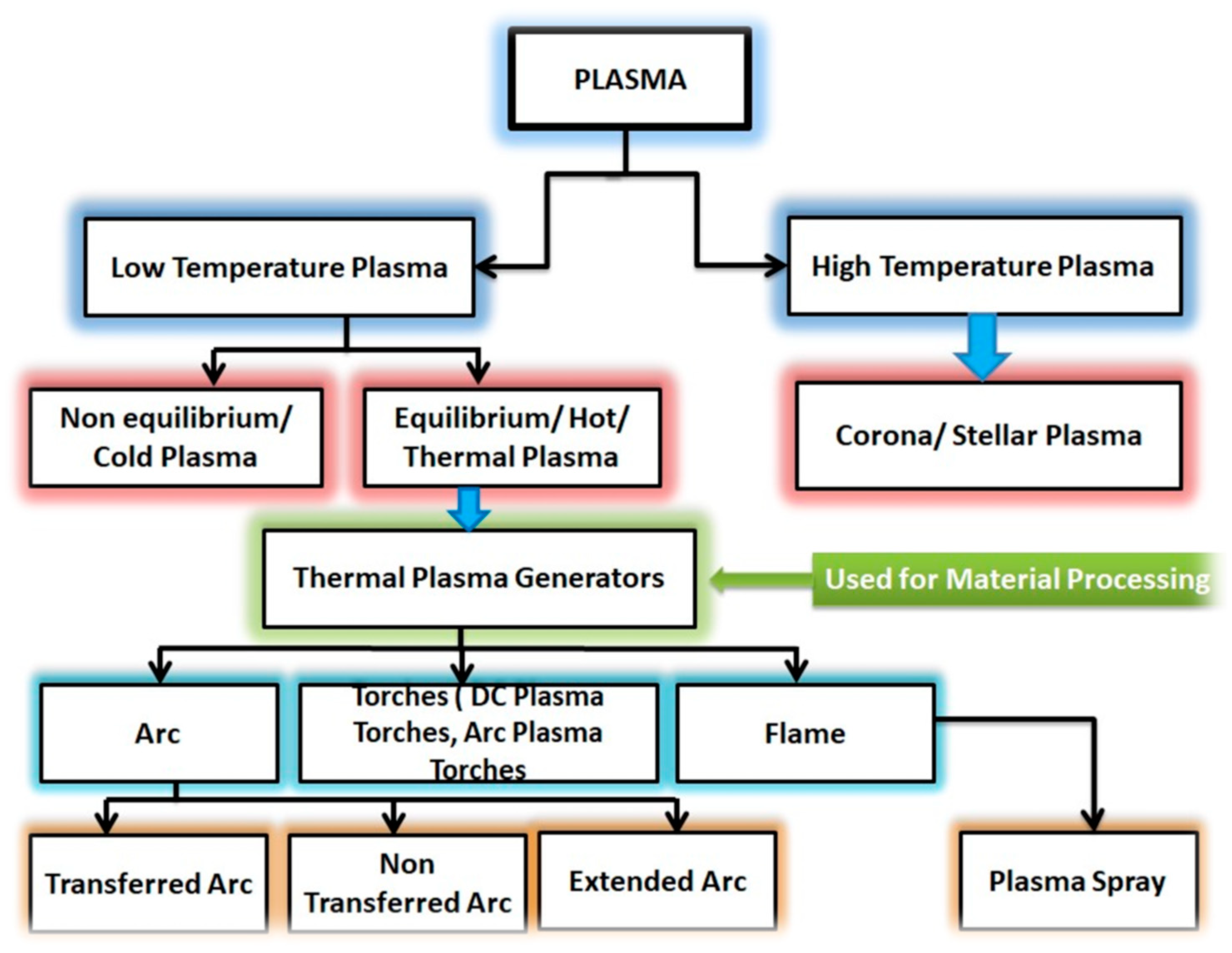 PLASMA

Low Temperature Plasma

High Temperature Plasma

Non equilibrium/ Cold Plasma

Equilibrium/ Hot/ Thermal Plasma

Corona/ Stellar Plasma

Thermal Plasma Generators

Used for Material Processing

Arc

Torches ( DC Plasma Torches, Arc Plasma Torches

Flame

Transferred Arc

Non Transferred Arc

Extended Arc

Plasma Spray